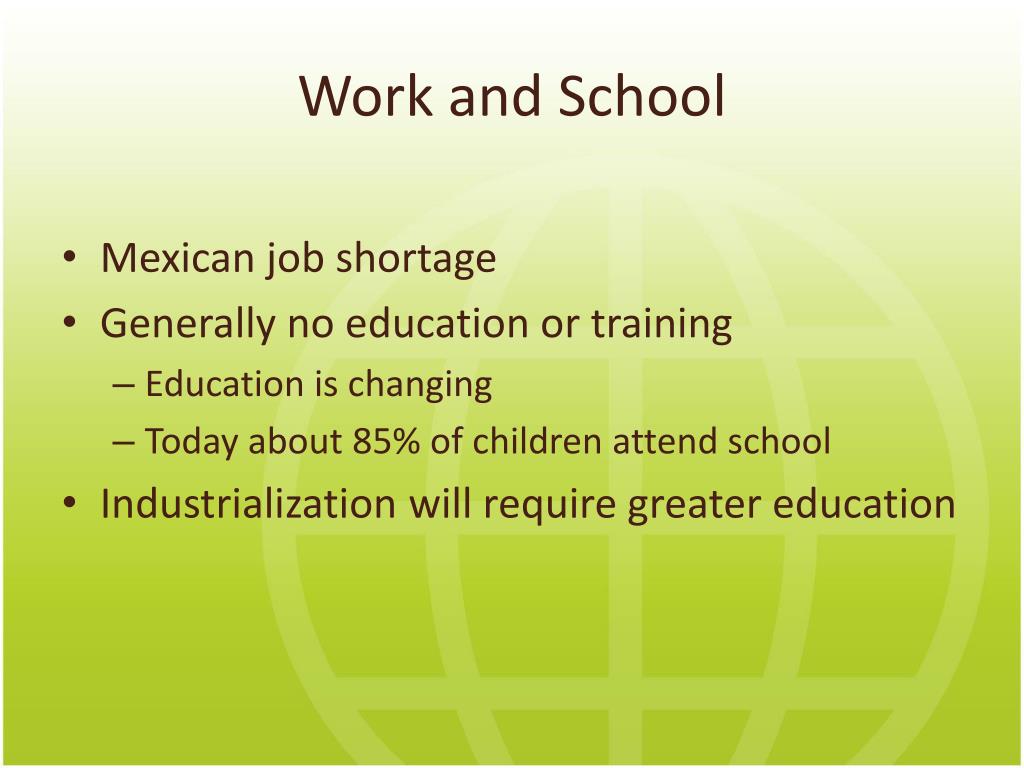 Work and School

• Mexican job shortage
• Generally no education or training
– Education is changing
– Today about 85% of children attend school
• Industrialization will require greater education